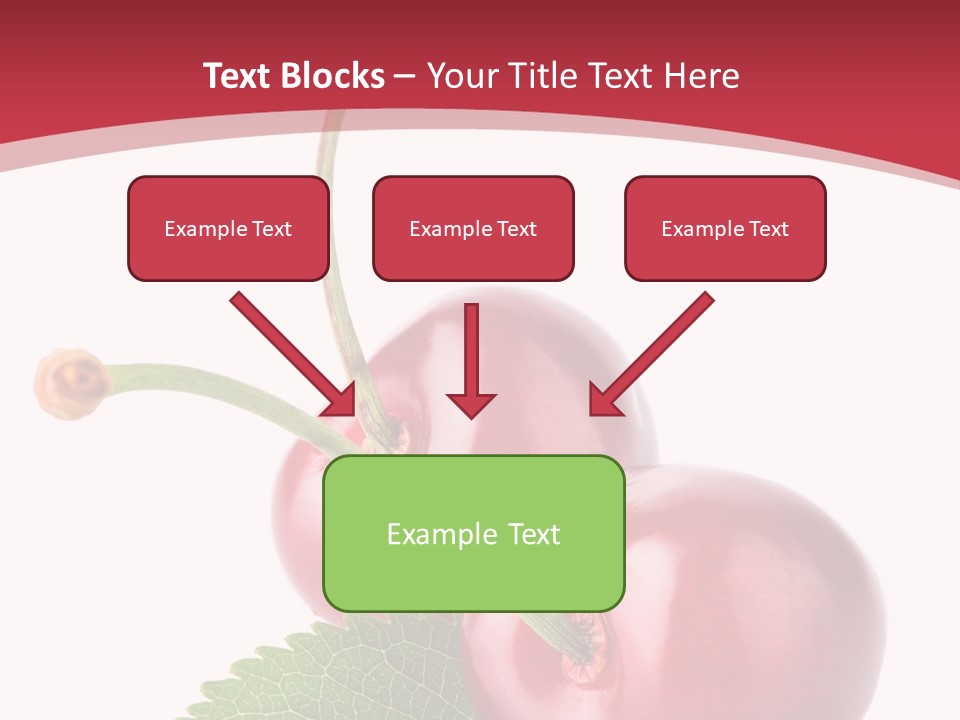 Text Blocks – Your Title Text Here

Example Text

Example Text

Example Text

Example Text